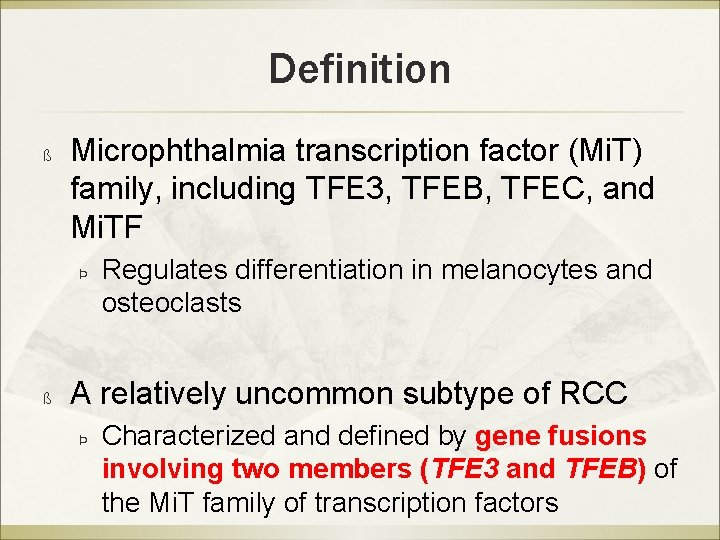 Definition

ß Microphthalmia transcription factor (MiT) family, including TFE3, TFEB, TFEC, and MiTF

Þ Regulates differentiation in melanocytes and osteoclasts

ß A relatively uncommon subtype of RCC

Þ Characterized and defined by gene fusions involving two members (TFE3 and TFEB) of the MiT family of transcription factors